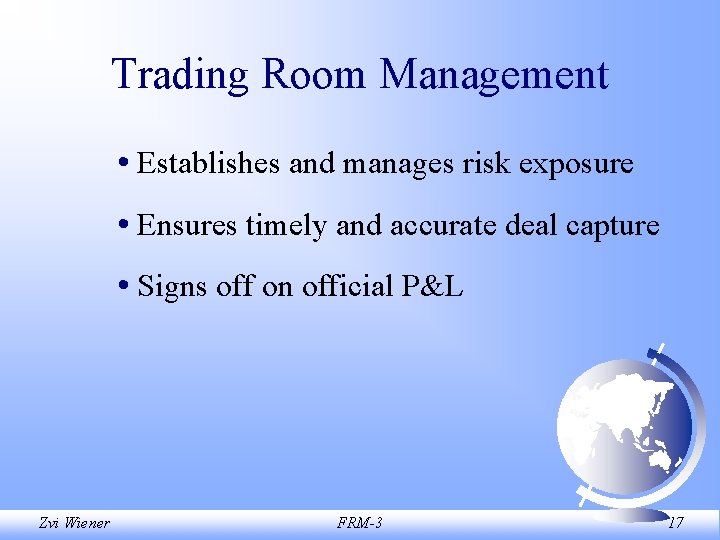 Trading Room Management

• Establishes and manages risk exposure

• Ensures timely and accurate deal capture

• Signs off on official P&L

Zvi Wiener

FRM-3

17